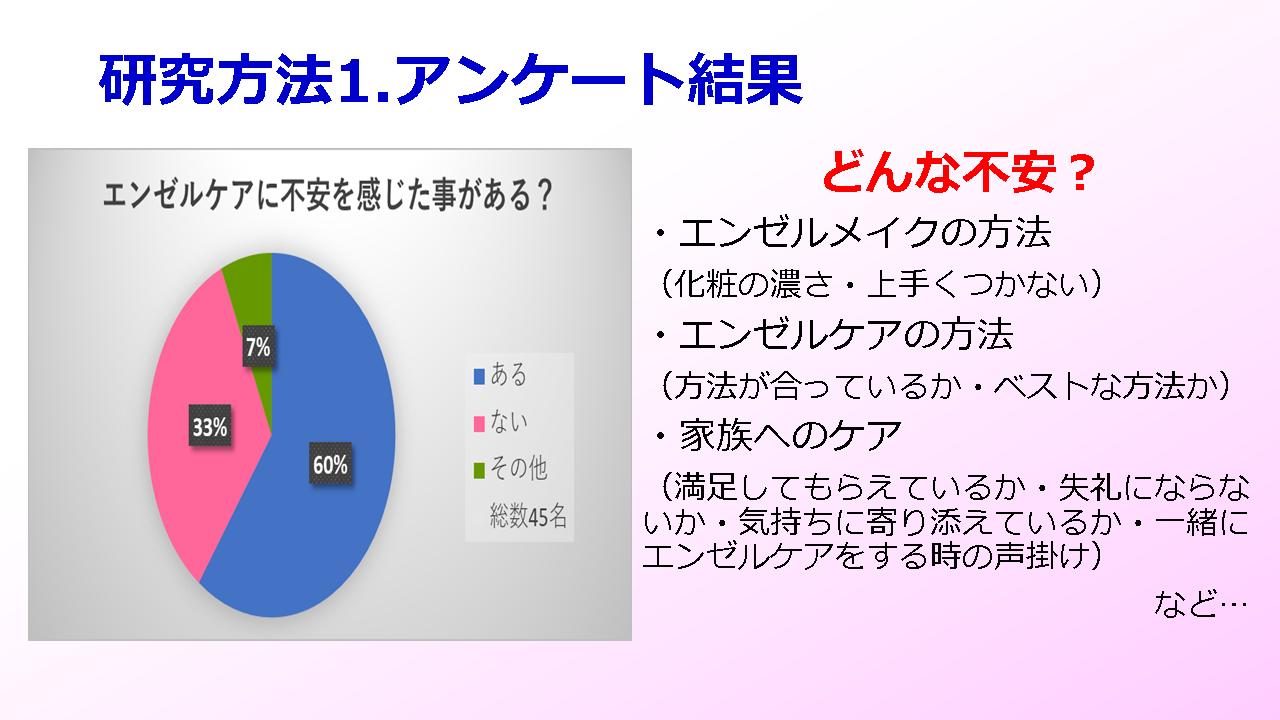 研究方法1.アンケート結果

エンゼルケアに不安を感じた事がある？

7%

33%

60%

ある
ない
その他
総数45名

どんな不安？

・エンゼルメイクの方法
（化粧の濃さ・上手くつかない）
・エンゼルケアの方法
（方法が合っているか・ベストな方法か）
・家族へのケア
（満足してもらえているか・失礼にならないか・気持ちに寄り添えているか・一緒にエンゼルケアをする時の声掛け）

など…